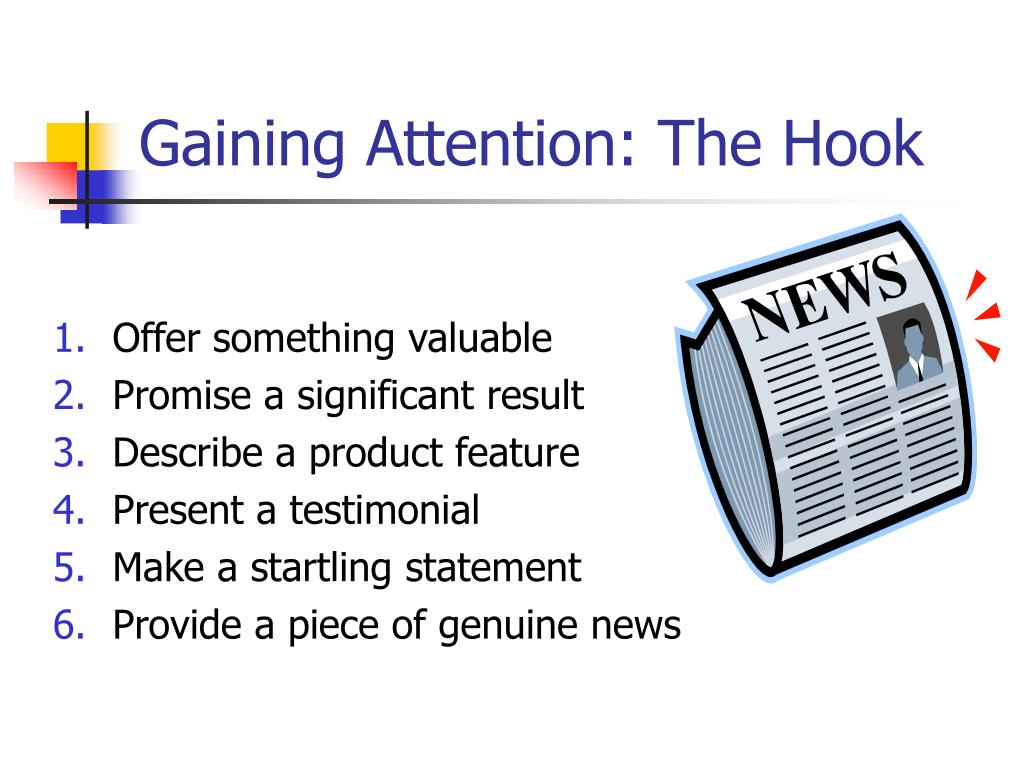 Gaining Attention: The Hook

1. Offer something valuable
2. Promise a significant result
3. Describe a product feature
4. Present a testimonial
5. Make a startling statement
6. Provide a piece of genuine news

NEWS